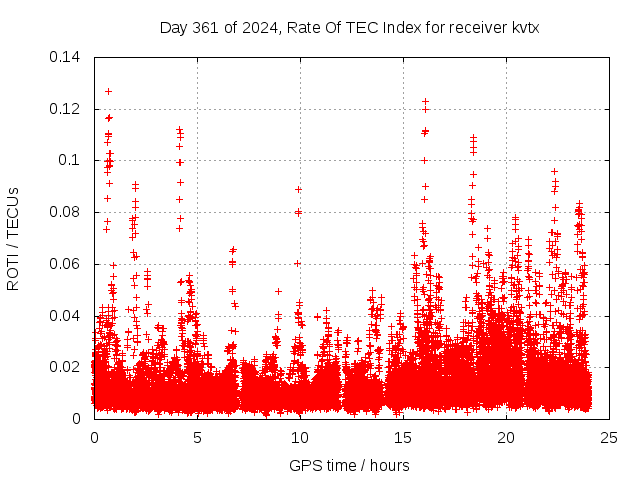 Day 361 of 2024, Rate Of TEC Index for receiver kvtx

ROTI / TECUs

0.14
0.12
0.1
0.08
0.06
0.04
0.02
0

0
5
10
15
20
25

GPS time / hours